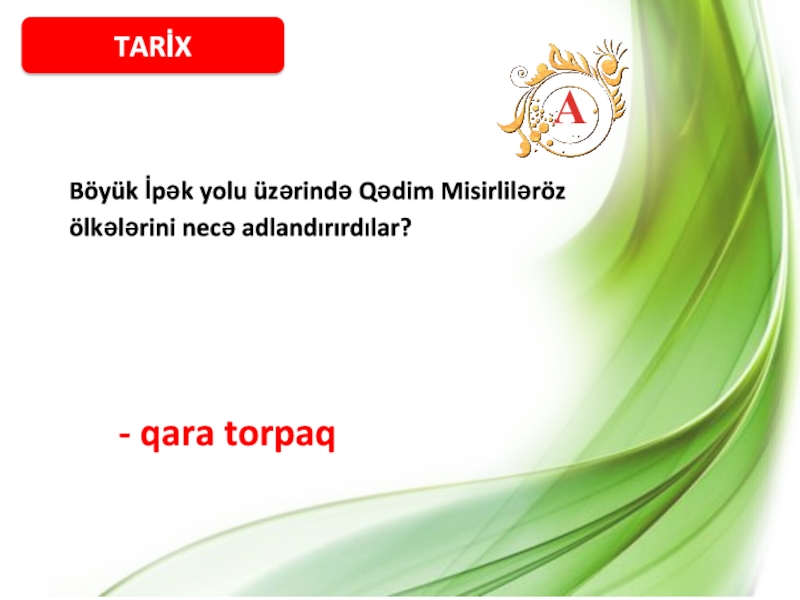 TARİX

A

Böyük İpək yolu üzərində Qədim Misirliləröz ölkələrini necə adlandırırdılar?

- qara torpaq